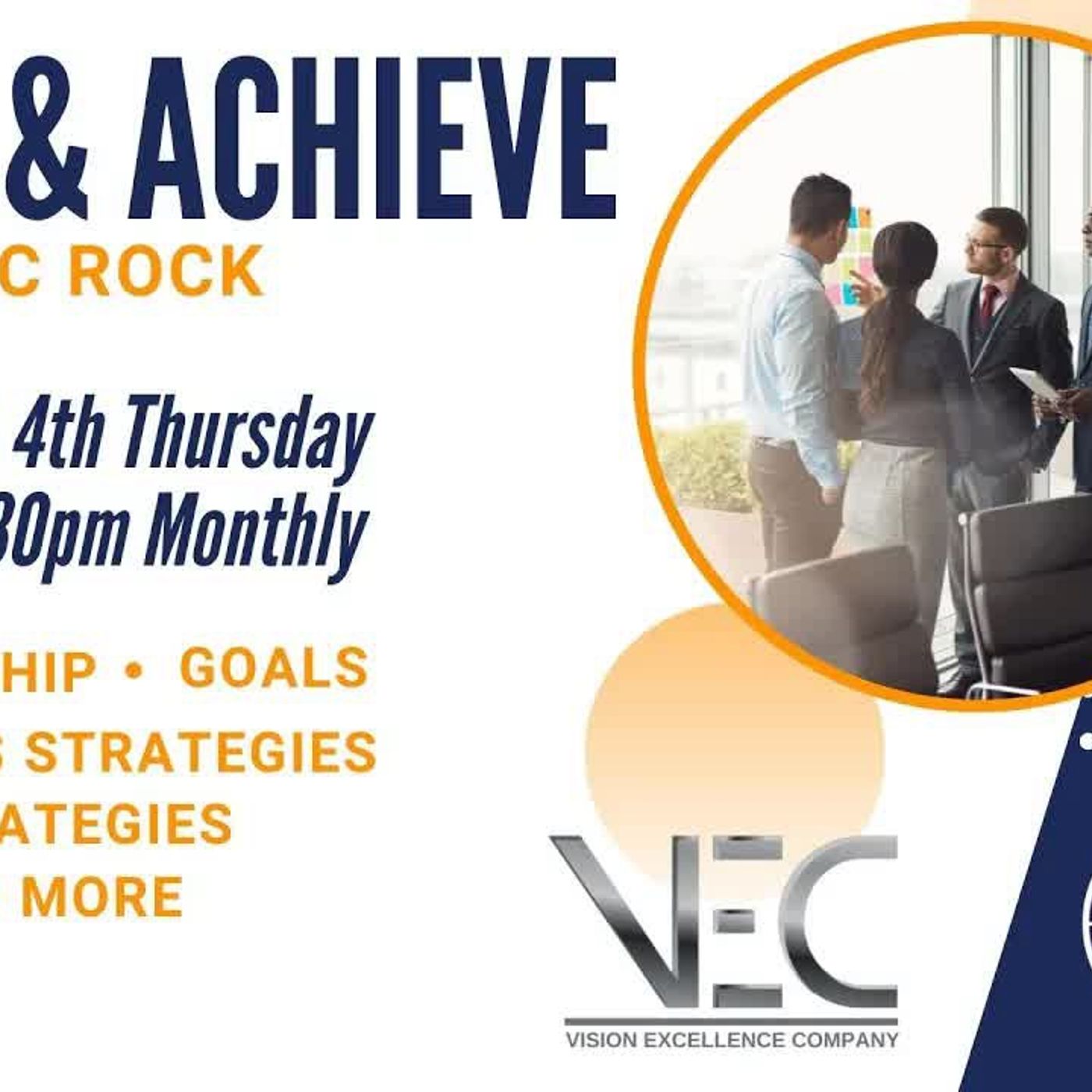 & ACHIEVE

C ROCK

4th Thursday

30pm Monthly

HIP • GOALS

S STRATEGIES

ATEGIES

MORE

VEC

VISION EXCELLENCE COMPANY